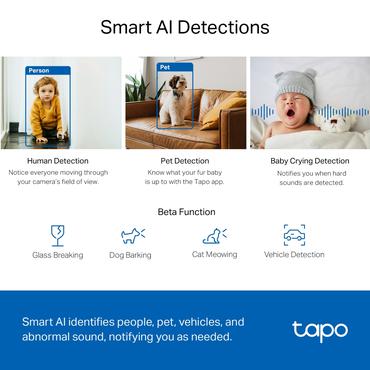 Smart AI Detections

Person

Pet

Human Detection
Notice everyone moving through your camera's field of view.

Pet Detection
Know what your fur baby is up to with the Tapo app.

Baby Crying Detection
Notifies you when hard sounds are detected.

Beta Function

Glass Breaking

Dog Barking

Cat Meowing

Vehicle Detection

Smart AI identifies people, pet, vehicles, and abnormal sound, notifying you as needed.

tapo